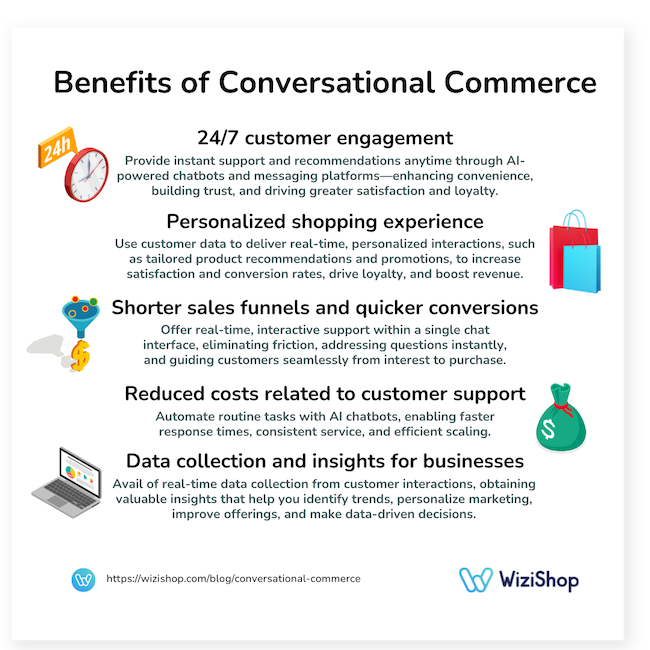 Benefits of Conversational Commerce

24h

24/7 customer engagement

Provide instant support and recommendations anytime through AI-powered chatbots and messaging platforms—enhancing convenience, building trust, and driving greater satisfaction and loyalty.

Personalized shopping experience

Use customer data to deliver real-time, personalized interactions, such as tailored product recommendations and promotions, to increase satisfaction and conversion rates, drive loyalty, and boost revenue.

Shorter sales funnels and quicker conversions

Offer real-time, interactive support within a single chat interface, eliminating friction, addressing questions instantly, and guiding customers seamlessly from interest to purchase.

Reduced costs related to customer support

Automate routine tasks with AI chatbots, enabling faster response times, consistent service, and efficient scaling.

Data collection and insights for businesses

Avail of real-time data collection from customer interactions, obtaining valuable insights that help you identify trends, personalize marketing, improve offerings, and make data-driven decisions.

https://wizishop.com/blog/conversational-commerce

WiziShop